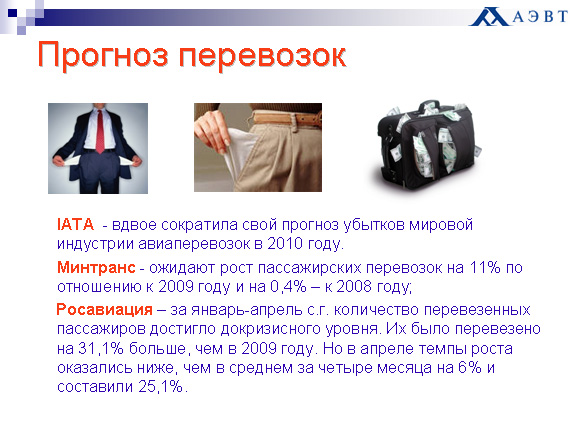 АЭВТ

Прогноз перевозок

IATA - вдвое сократила свой прогноз убытков мировой индустрии авиаперевозок в 2010 году.

Минтранс - ожидают рост пассажирских перевозок на 11% по отношению к 2009 году и на 0,4% – к 2008 году;

Росавиация – за январь-апрель с.г. количество перевезенных пассажиров достигло докризисного уровня. Их было перевезено на 31,1% больше, чем в 2009 году. Но в апреле темпы роста оказались ниже, чем в среднем за четыре месяца на 6% и составили 25,1%.